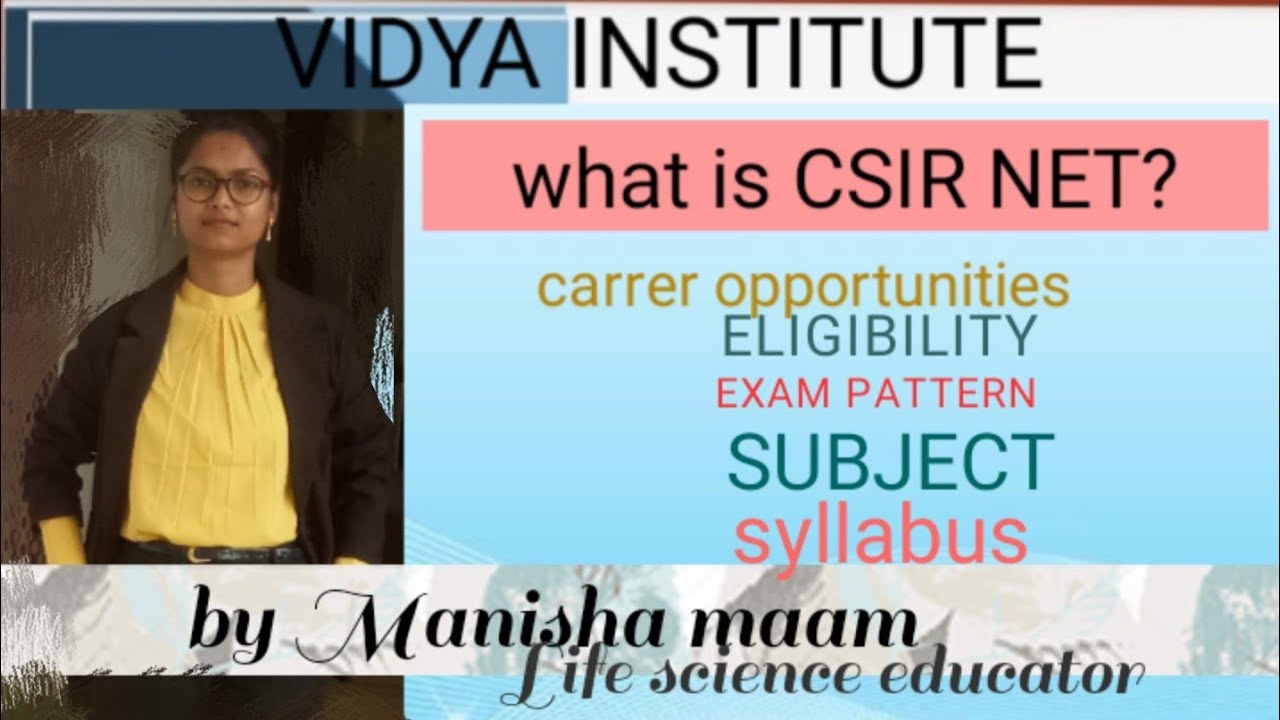 VIDYA INSTITUTE

what is CSIR NET?

carrer opportunities
ELIGIBILITY
EXAM PATTERN
SUBJECT
syllabus

by Manisha maam
Life science educator